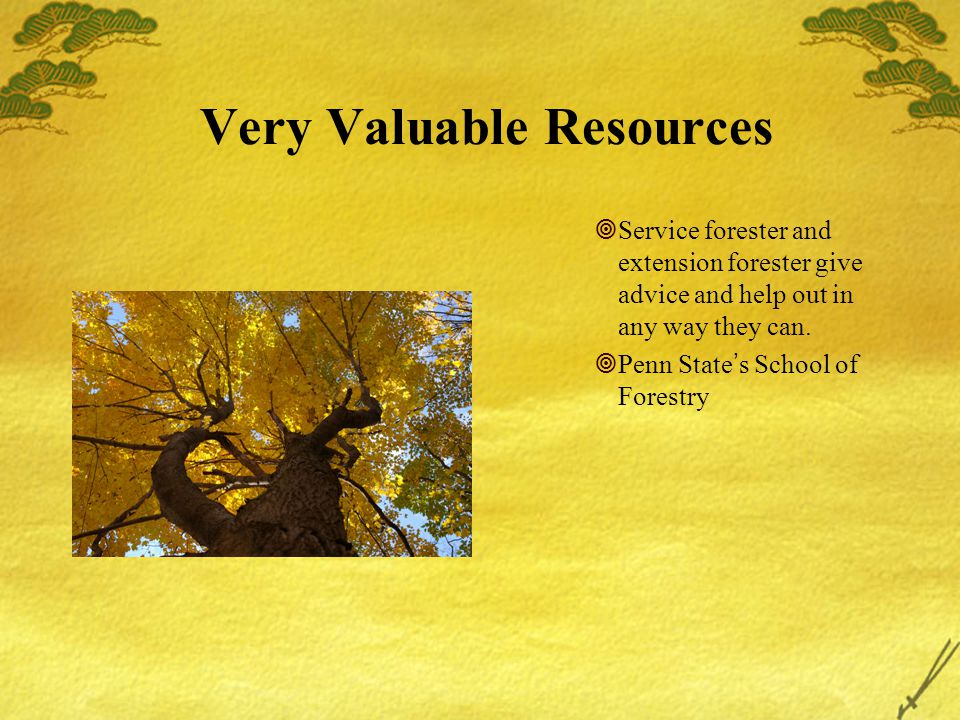 Very Valuable Resources

Service forester and extension forester give advice and help out in any way they can.

Penn State's School of Forestry